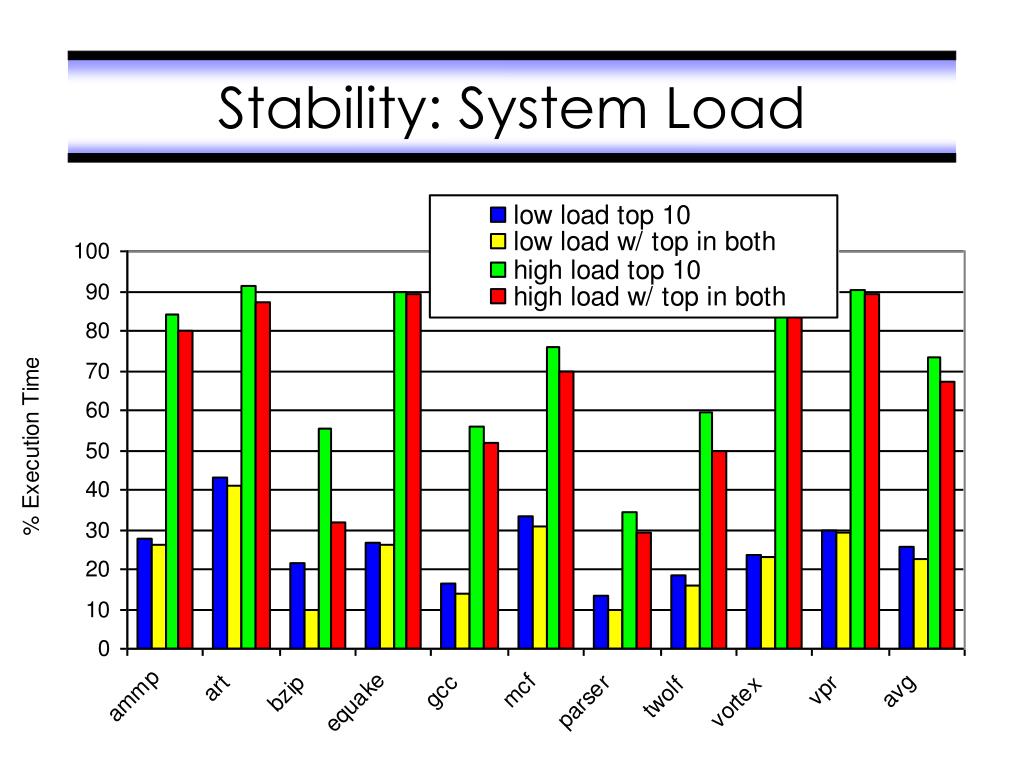 Stability: System Load

low load top 10
low load w/ top in both
high load top 10
high load w/ top in both

% Execution Time

100
90
80
70
60
50
40
30
20
10
0

ammp
art
bzip
equake
gcc
mcf
parser
twolf
vortex
vpr
avg